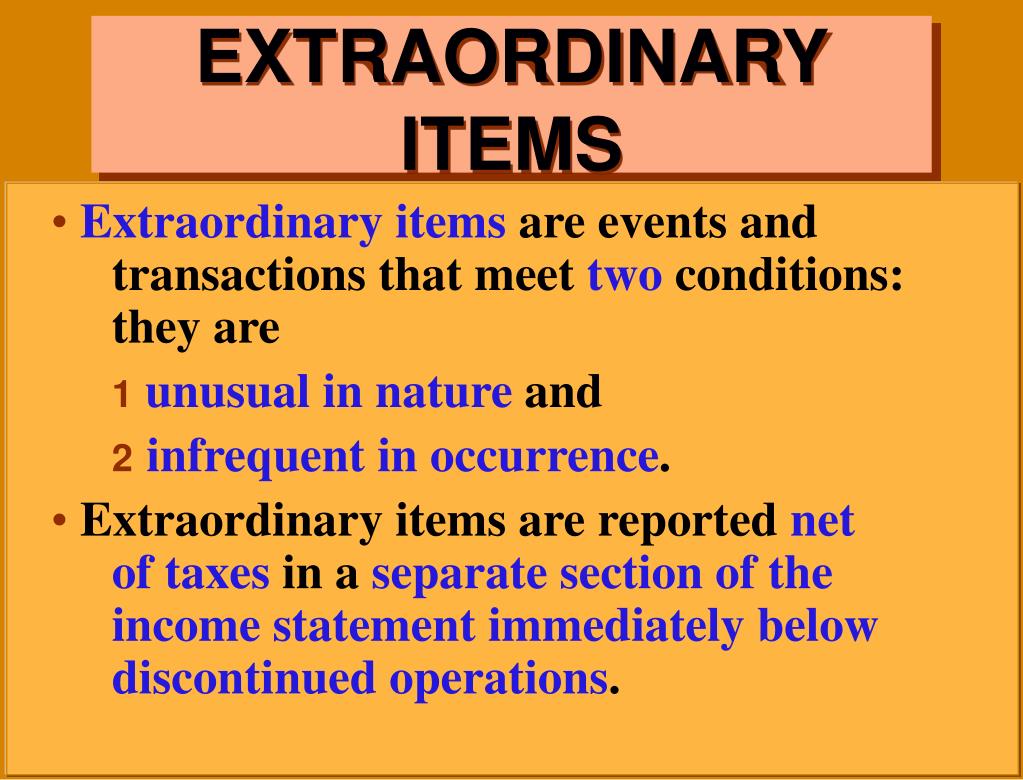 EXTRAORDINARY ITEMS

• Extraordinary items are events and transactions that meet two conditions: they are

1 unusual in nature and

2 infrequent in occurrence.

• Extraordinary items are reported net of taxes in a separate section of the income statement immediately below discontinued operations.